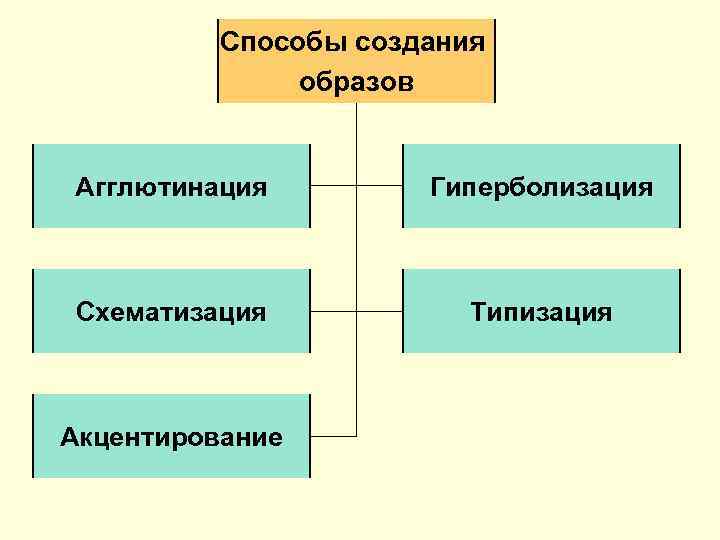 Способы создания образов

Агглютинация

Гиперболизация

Схематизация

Типизация

Акцентирование